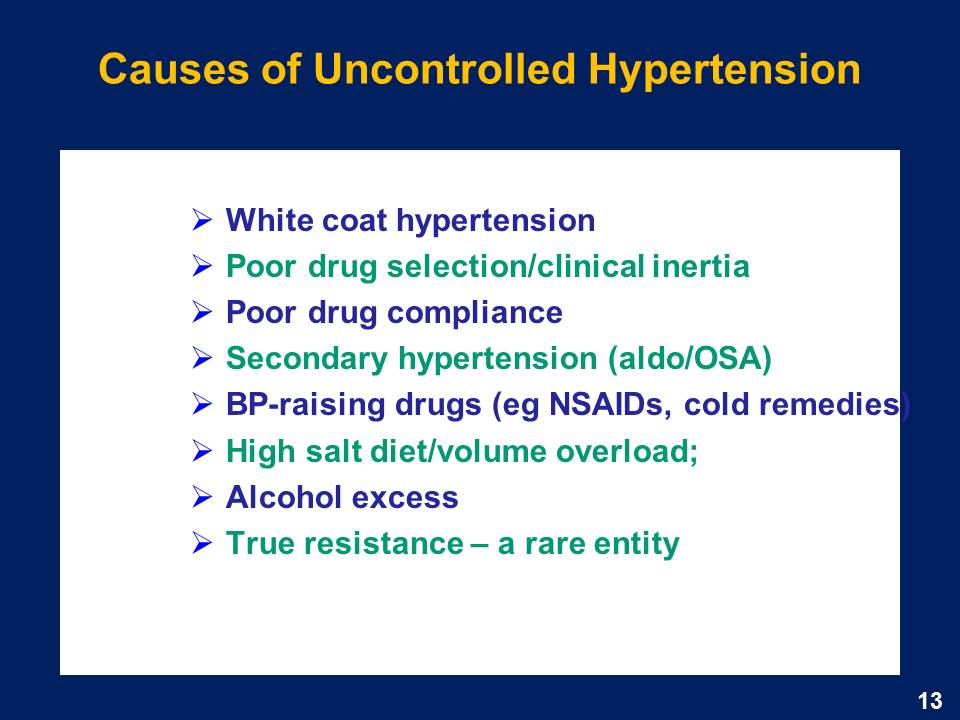 Causes of Uncontrolled Hypertension

➢ White coat hypertension
➢ Poor drug selection/clinical inertia
➢ Poor drug compliance
➢ Secondary hypertension (aldo/OSA)
➢ BP-raising drugs (eg NSAIDs, cold remedies)
➢ High salt diet/volume overload;
➢ Alcohol excess
➢ True resistance – a rare entity

13